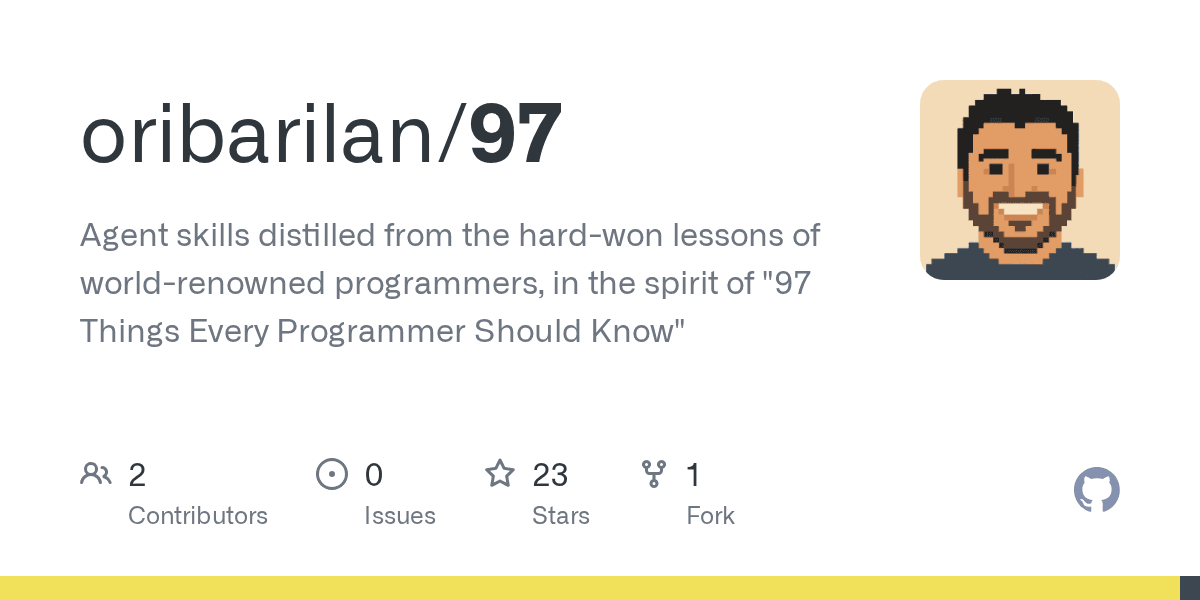 oribarilan/97

Agent skills distilled from the hard-won lessons of world-renowned programmers, in the spirit of "97 Things Every Programmer Should Know"

2
Contributors

0
Issues

23
Stars

1
Fork